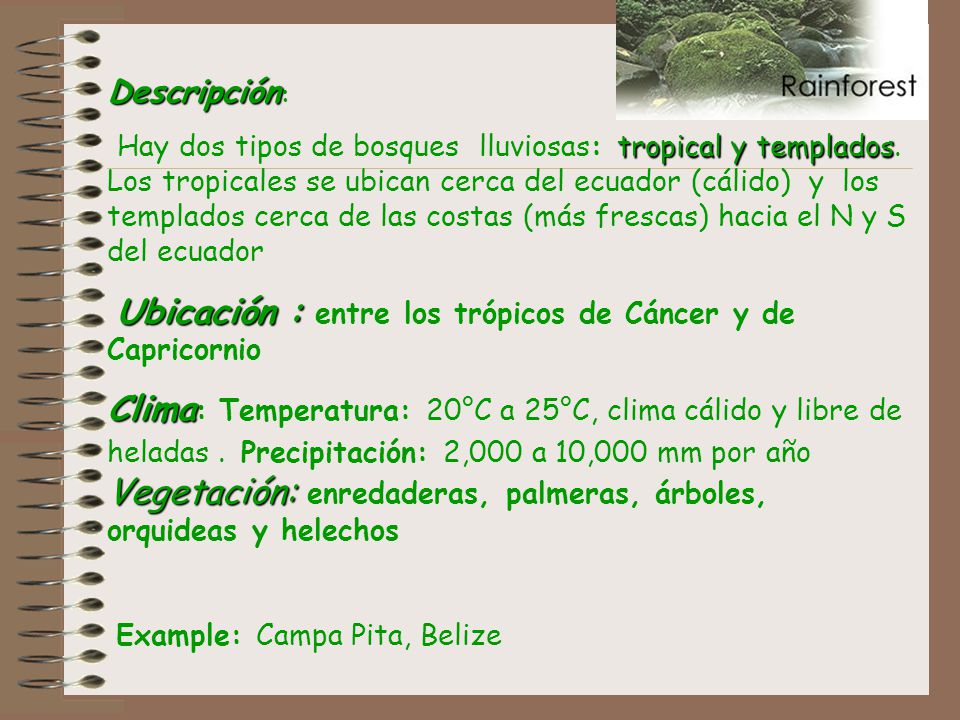 Rainforest

Descripción:

Hay dos tipos de bosques lluviosas: tropical y templados. Los tropicales se ubican cerca del ecuador (cálido) y los templados cerca de las costas (más frescas) hacia el N y S del ecuador

Ubicación : entre los trópicos de Cáncer y de Capricornio

Clima: Temperatura: 20°C a 25°C, clima cálido y libre de heladas . Precipitación: 2,000 a 10,000 mm por año

Vegetación: enredaderas, palmeras, árboles, orquideas y helechos

Example: Campa Pita, Belize